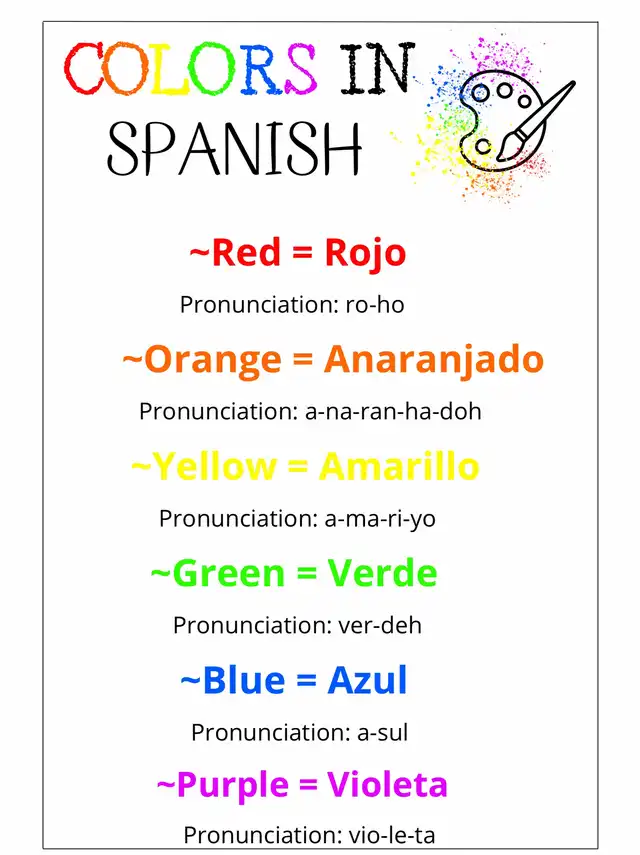 COLORS IN SPANISH

~Red = Rojo

Pronunciation: ro-ho

~Orange = Anaranjado

Pronunciation: a-na-ran-ha-doh

~Yellow = Amarillo

Pronunciation: a-ma-ri-yo

~Green = Verde

Pronunciation: ver-deh

~Blue = Azul

Pronunciation: a-sul

~Purple = Violeta

Pronunciation: vio-le-ta